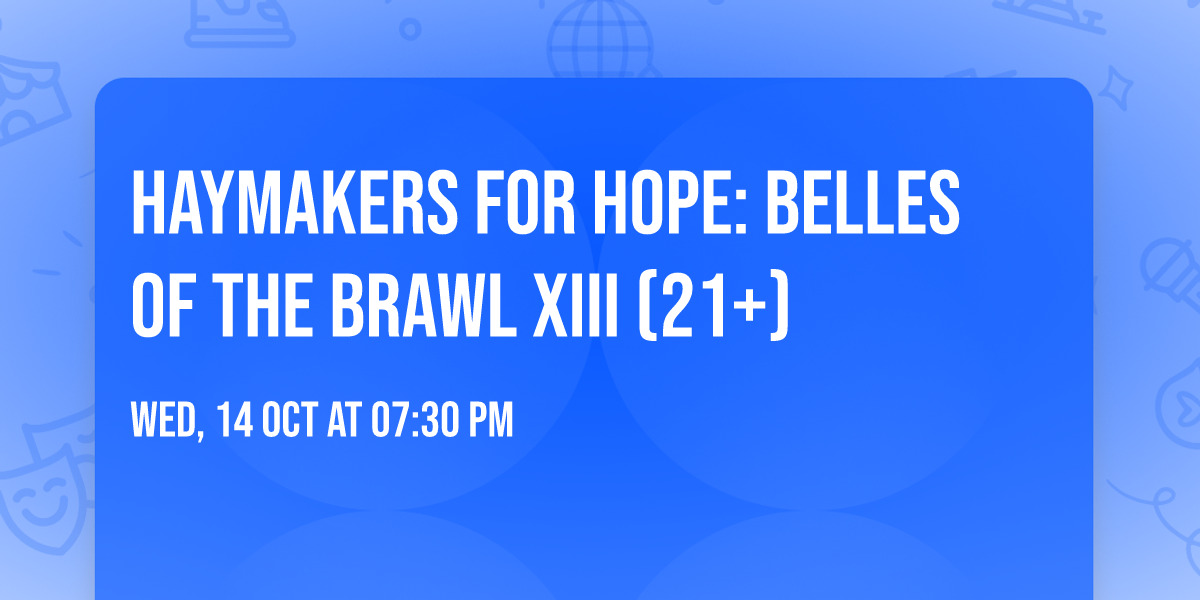 HAYMAKERS FOR HOPE: BELLES OF THE BRAWL XIII (21+)

WED, 14 OCT AT 07:30 PM